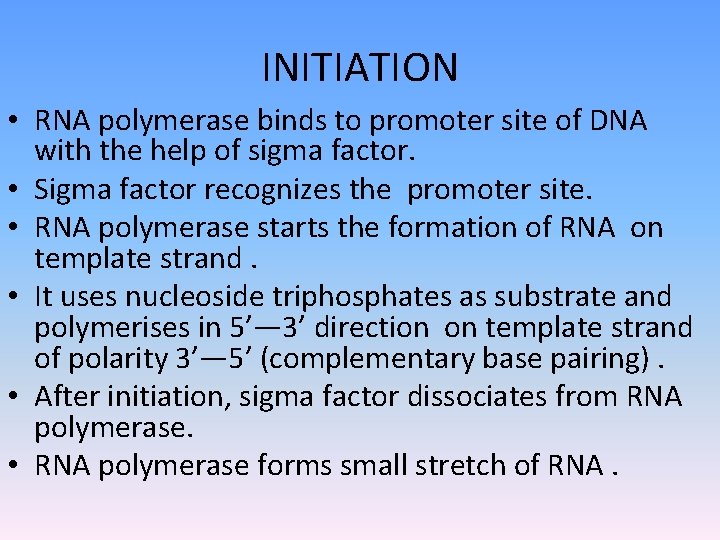 INITIATION

• RNA polymerase binds to promoter site of DNA with the help of sigma factor.
• Sigma factor recognizes the promoter site.
• RNA polymerase starts the formation of RNA on template strand .
• It uses nucleoside triphosphates as substrate and polymerises in 5’—3’ direction on template strand of polarity 3’—5’ (complementary base pairing) .
• After initiation, sigma factor dissociates from RNA polymerase.
• RNA polymerase forms small stretch of RNA .